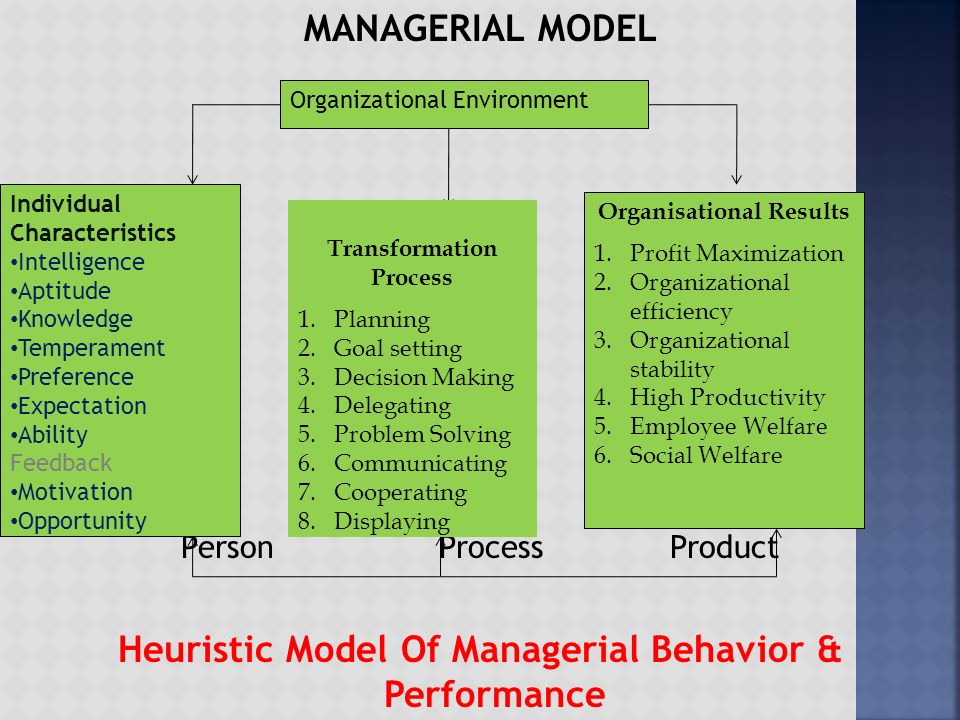 MANAGERIAL MODEL

Organizational Environment

Individual Characteristics
•Intelligence
•Aptitude
•Knowledge
•Temperament
•Preference
•Expectation
•Ability
Feedback
•Motivation
•Opportunity

Transformation Process
1. Planning
2. Goal setting
3. Decision Making
4. Delegating
5. Problem Solving
6. Communicating
7. Cooperating
8. Displaying

Organisational Results
1. Profit Maximization
2. Organizational efficiency
3. Organizational stability
4. High Productivity
5. Employee Welfare
6. Social Welfare

Person Process Product

Heuristic Model Of Managerial Behavior & Performance